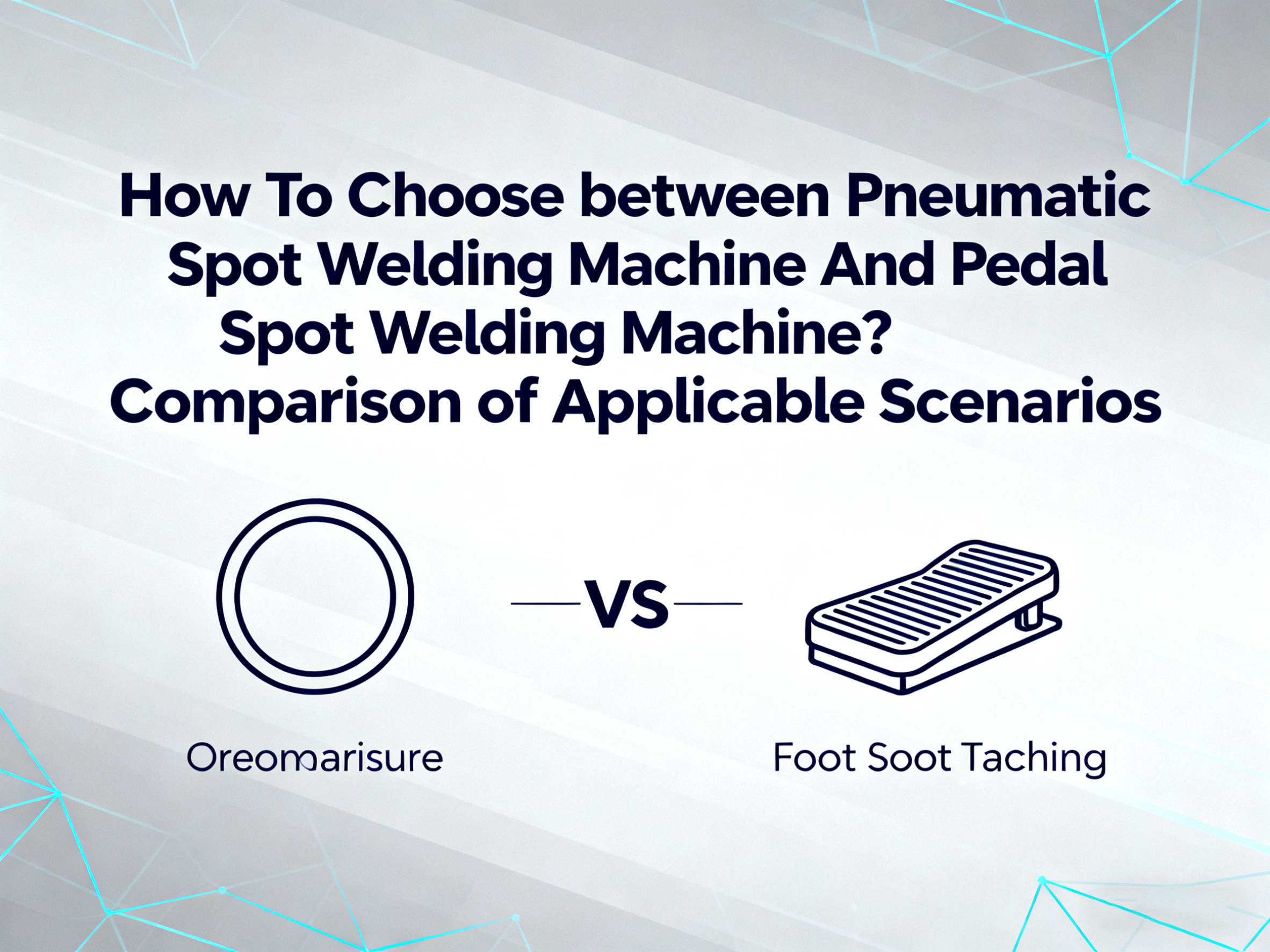 How To Choose between Pneumatic Spot Welding Machine And Pedal Spot Welding Machine? Comparison of Applicable Scenarios

VS

Oreomarisure

Foot Soot Taching